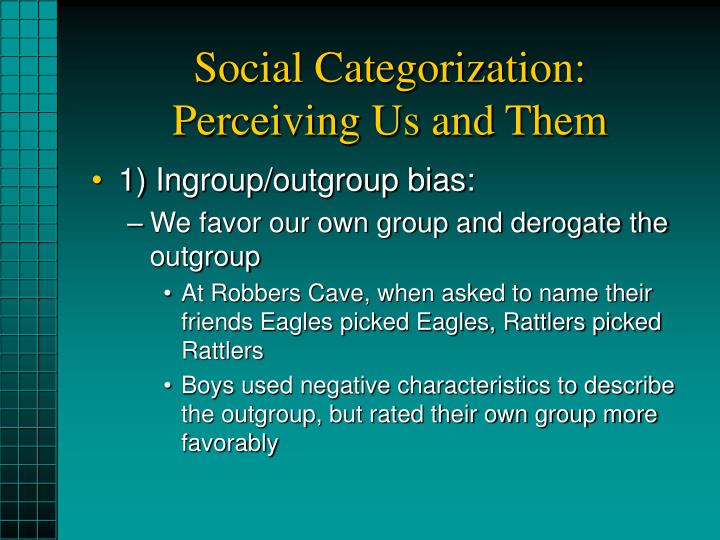 Social Categorization: Perceiving Us and Them

• 1) Ingroup/outgroup bias:

– We favor our own group and derogate the outgroup

• At Robbers Cave, when asked to name their friends Eagles picked Eagles, Rattlers picked Rattlers

• Boys used negative characteristics to describe the outgroup, but rated their own group more favorably